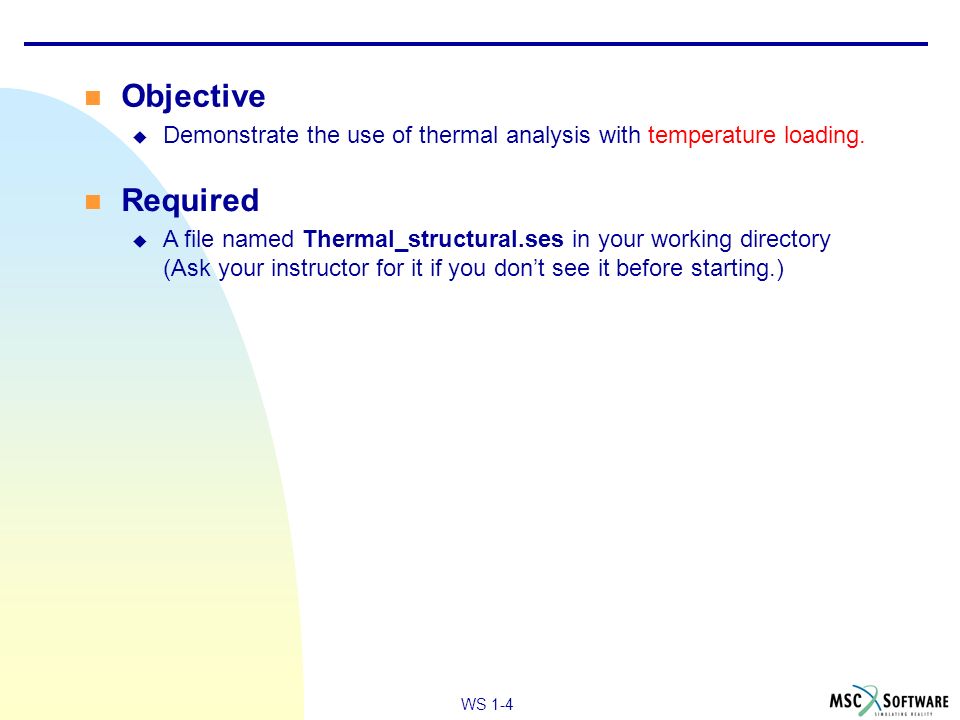 Objective

Demonstrate the use of thermal analysis with temperature loading.

Required

A file named Thermal_structural.ses in your working directory (Ask your instructor for it if you don't see it before starting.)

WS 1-4

MSC SOFTWARE
SIMULATING REALITY